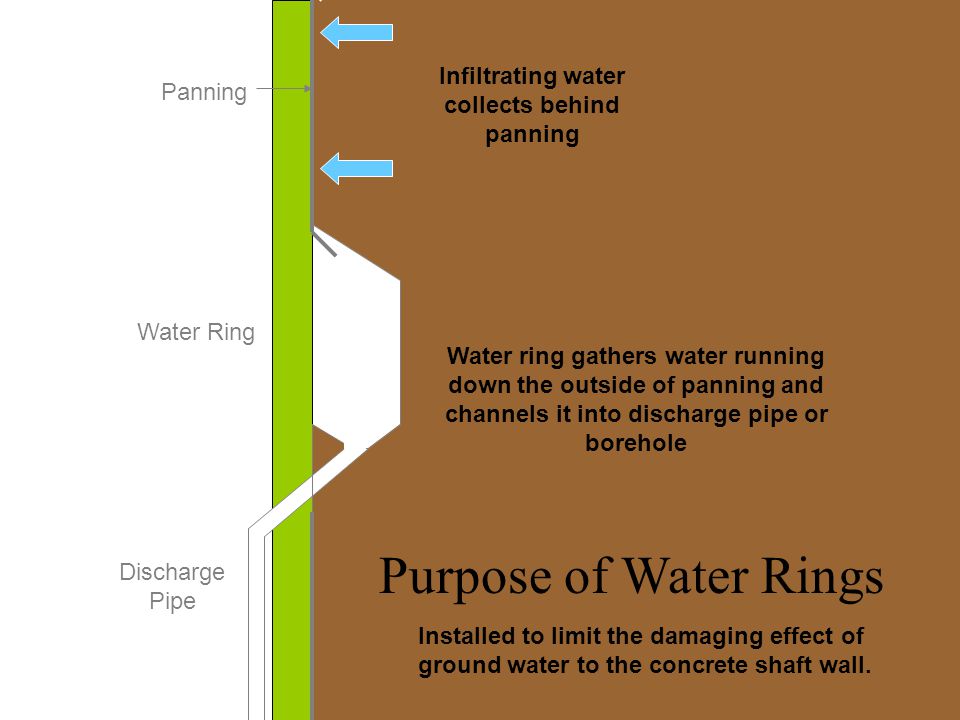 Panning

Infiltrating water collects behind panning

Water Ring

Water ring gathers water running down the outside of panning and channels it into discharge pipe or borehole

Discharge Pipe

Purpose of Water Rings

Installed to limit the damaging effect of ground water to the concrete shaft wall.